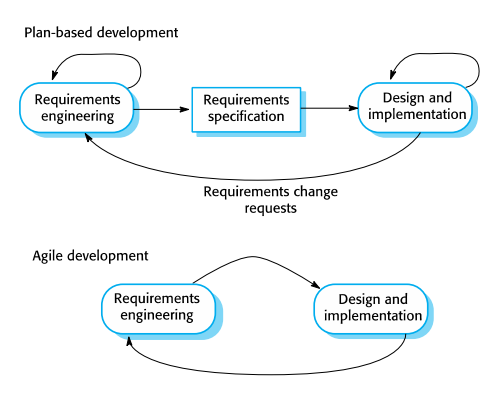 Plan-based development

Requirements engineering

Requirements specification

Design and implementation

Requirements change requests

Agile development

Requirements engineering

Design and implementation